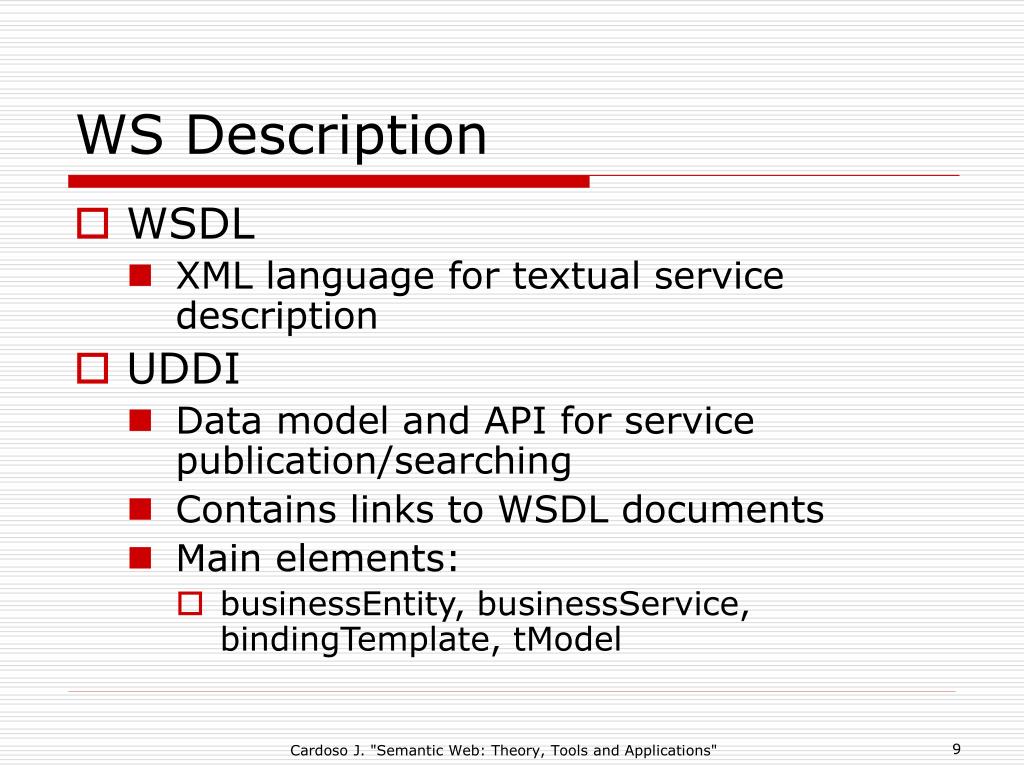 WS Description

WSDL

XML language for textual service description

UDDI

Data model and API for service publication/searching

Contains links to WSDL documents

Main elements:

businessEntity, businessService, bindingTemplate, tModel

Cardoso J. "Semantic Web: Theory, Tools and Applications"

9